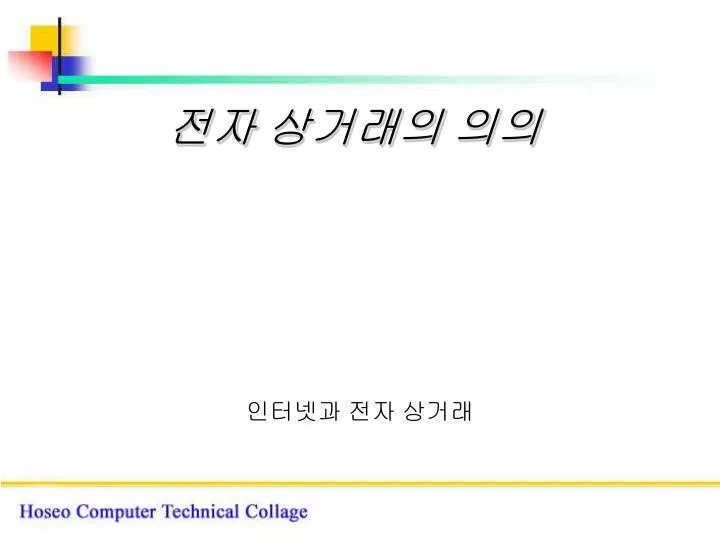 전자 상거래의 의의

인터넷과 전자 상거래

Hoseo Computer Technical Collage